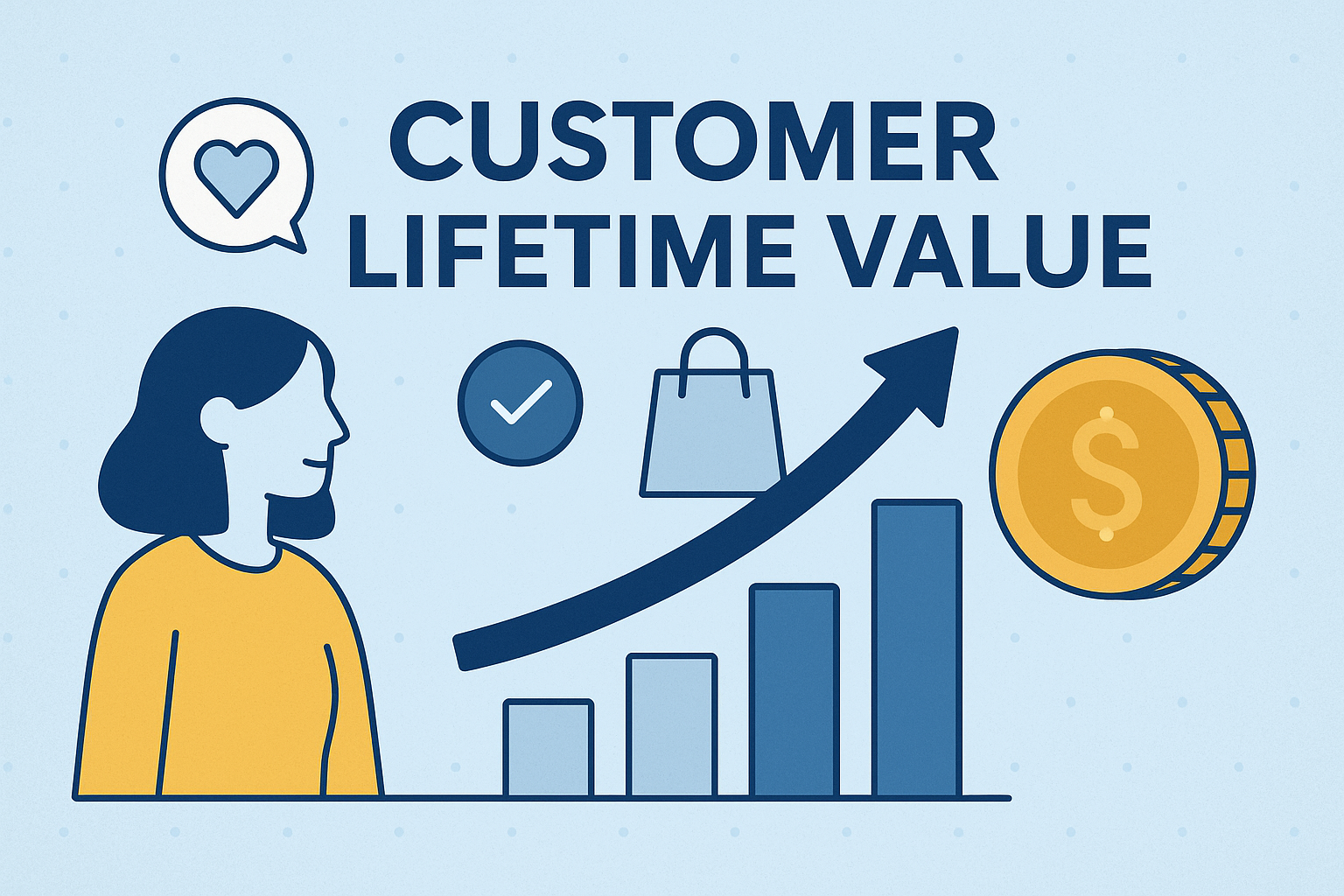 CUSTOMER LIFETIME VALUE

$